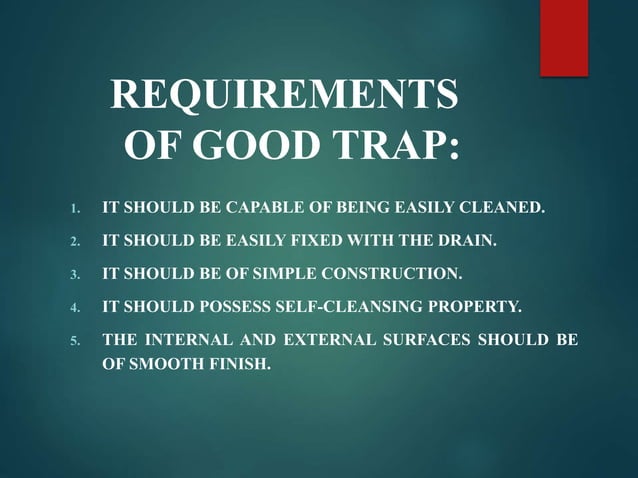 REQUIREMENTS OF GOOD TRAP:

1. IT SHOULD BE CAPABLE OF BEING EASILY CLEANED.
2. IT SHOULD BE EASILY FIXED WITH THE DRAIN.
3. IT SHOULD BE OF SIMPLE CONSTRUCTION.
4. IT SHOULD POSSESS SELF-CLEANSING PROPERTY.
5. THE INTERNAL AND EXTERNAL SURFACES SHOULD BE OF SMOOTH FINISH.